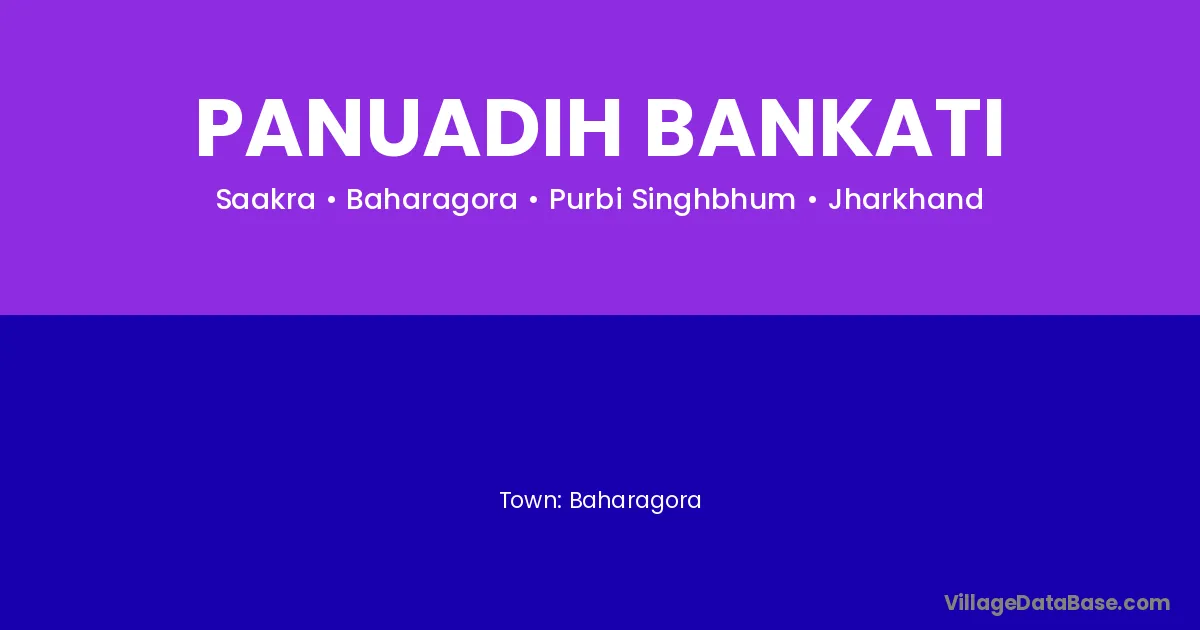 PANUADIH BANKATI

Saakra • Baharagora • Purbi Singhbhum • Jharkhand

Town: Baharagora

VillageDataBase.com